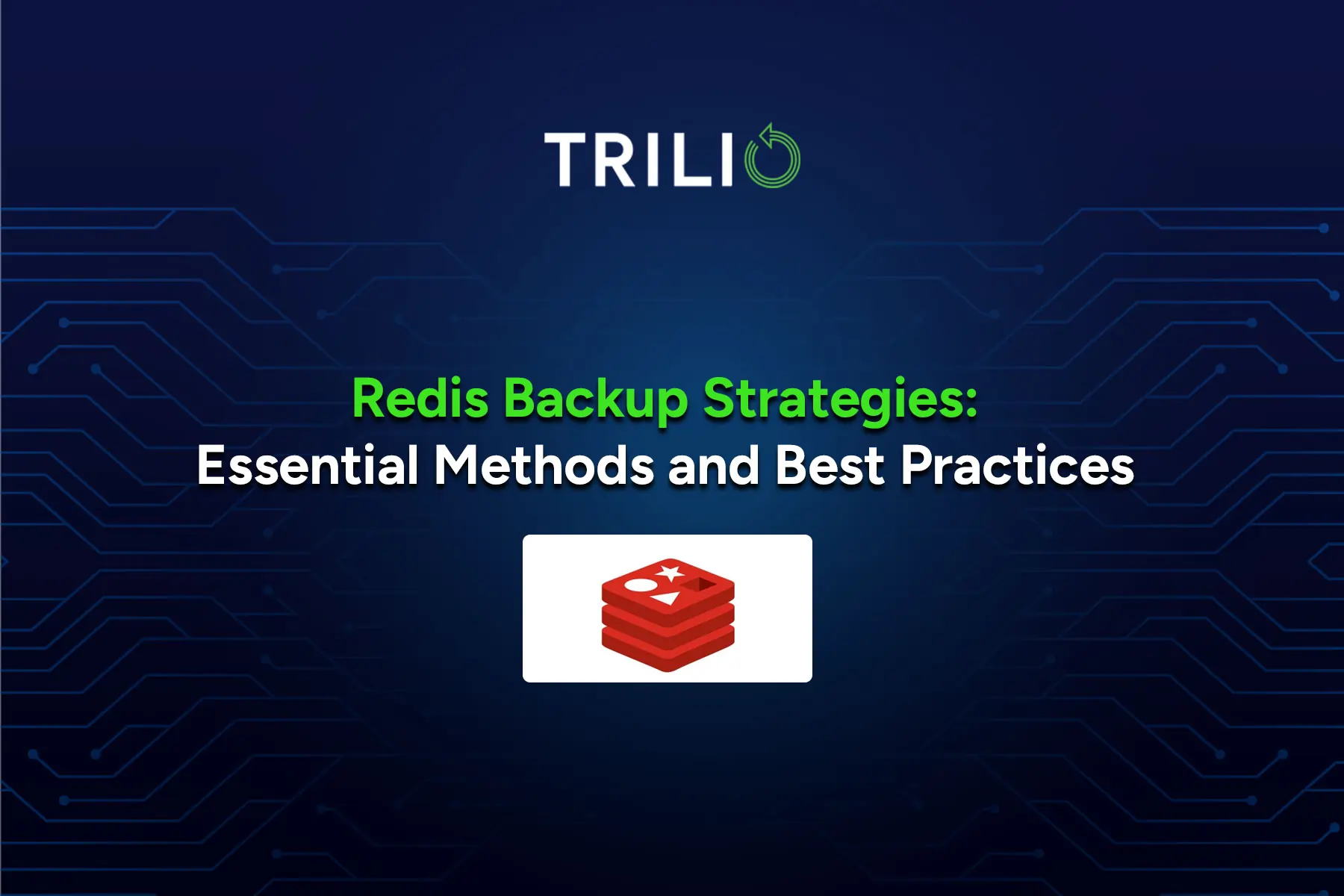 TRILIO

Redis Backup Strategies:
Essential Methods and Best Practices